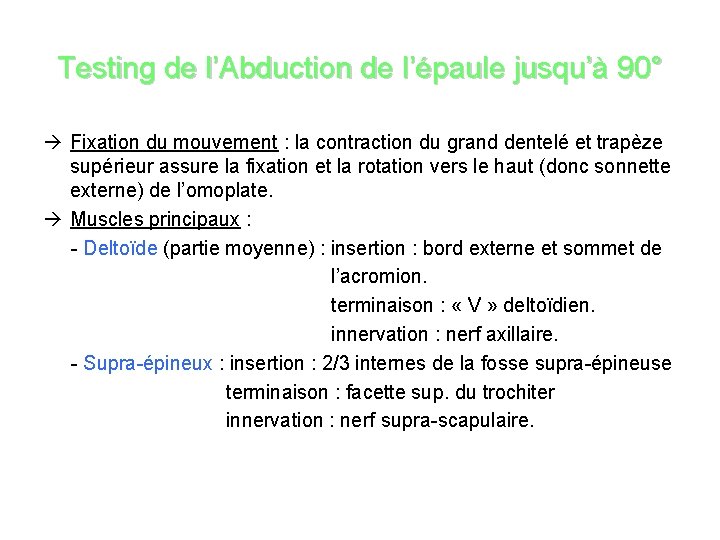 Testing de l'Abduction de l'épaule jusqu'à 90°

→ Fixation du mouvement : la contraction du grand dentelé et trapèze supérieur assure la fixation et la rotation vers le haut (donc sonnette externe) de l'omoplate.

→ Muscles principaux :

- Deltoïde (partie moyenne) : insertion : bord externe et sommet de l'acromion.
terminaison : « V » deltoïdien.
innervation : nerf axillaire.

- Supra-épineux : insertion : 2/3 internes de la fosse supra-épineuse
terminaison : facette sup. du trochiter
innervation : nerf supra-scapulaire.